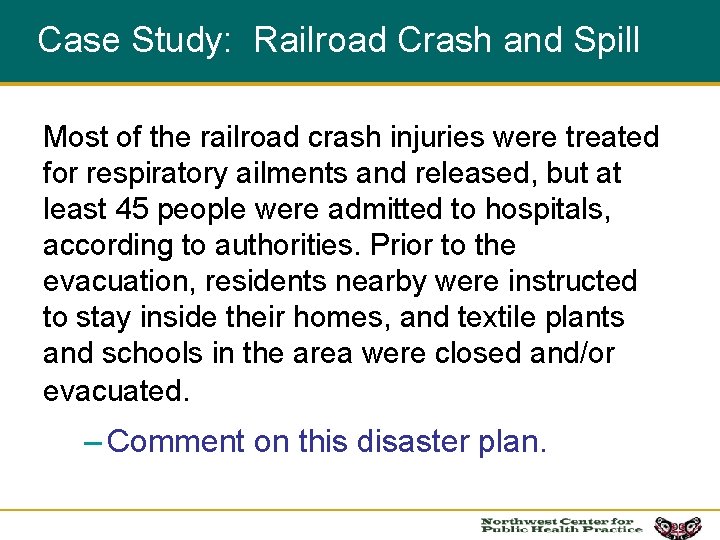 Case Study: Railroad Crash and Spill

Most of the railroad crash injuries were treated for respiratory ailments and released, but at least 45 people were admitted to hospitals, according to authorities. Prior to the evacuation, residents nearby were instructed to stay inside their homes, and textile plants and schools in the area were closed and/or evacuated.

– Comment on this disaster plan.

Northwest Center for Public Health Practice